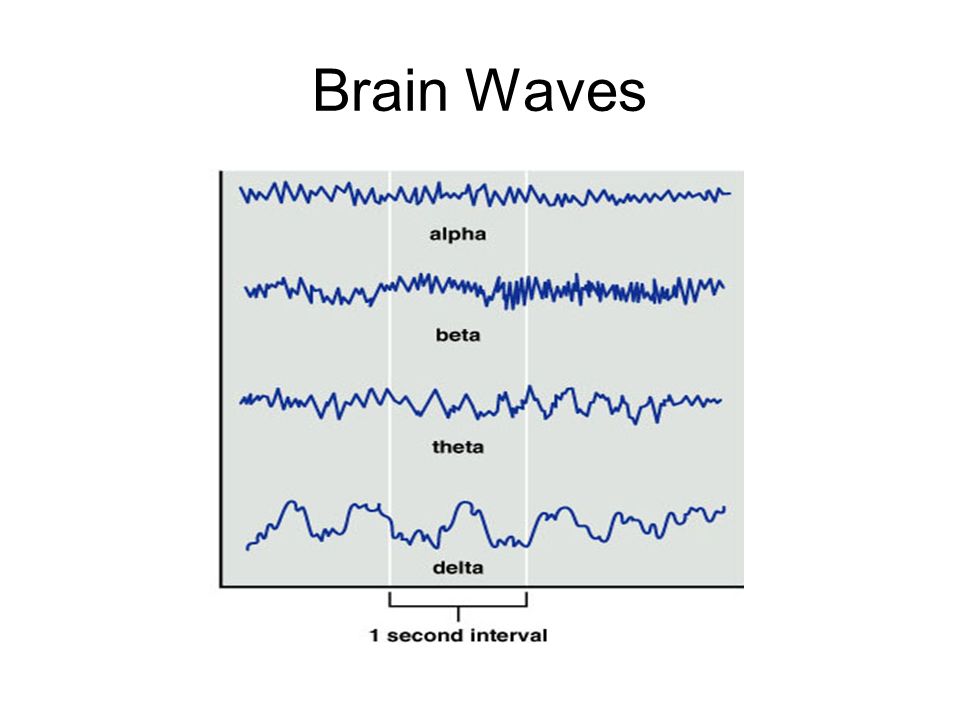 Brain Waves

alpha

beta

theta

delta

1 second interval